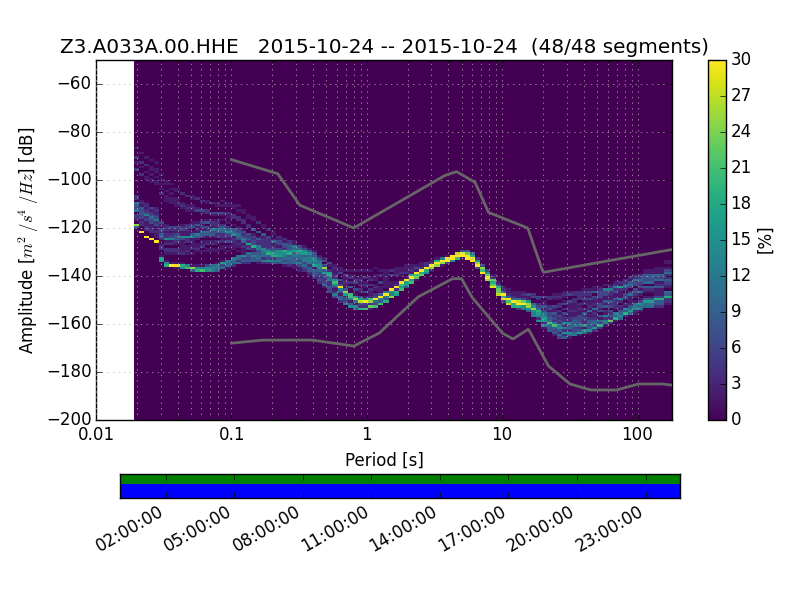 Z3.A033A.00.HHE 2015-10-24 -- 2015-10-24 (48/48 segments)

Amplitude [$m^2/s^4/Hz$] [dB]

−60
−80
−100
−120
−140
−160
−180
−200

0.01
0.1
1
10
100

Period [s]

30
27
24
21
18
15
12
9
6
3
0

[%]

02:00:00
05:00:00
08:00:00
11:00:00
14:00:00
17:00:00
20:00:00
23:00:00